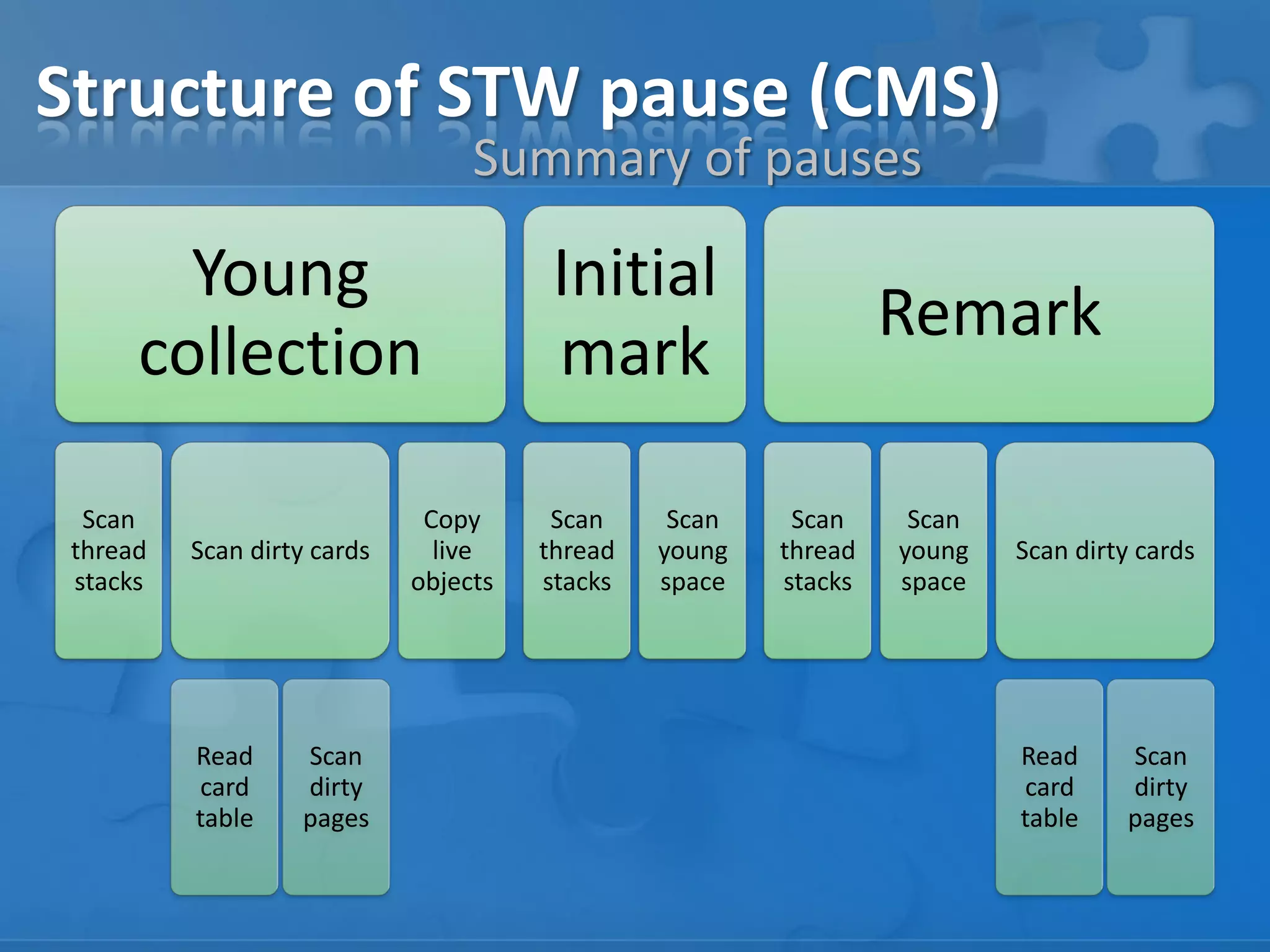 Structure of STW pause (CMS)
Summary of pauses

Young collection

Initial mark

Remark

Scan thread stacks

Scan dirty cards

Copy live objects

Scan thread stacks

Scan young space

Scan thread stacks

Scan young space

Scan dirty cards

Read card table

Scan dirty pages

Read card table

Scan dirty pages